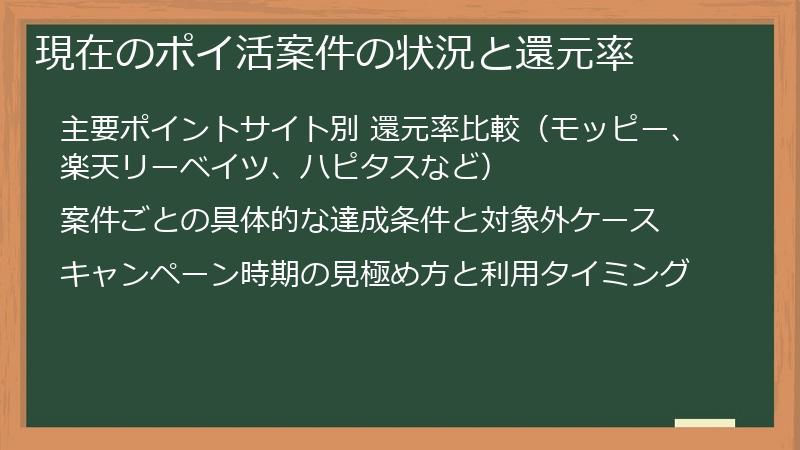 現在のポイ活案件の状況と還元率

主要ポイントサイト別 還元率比較（モッピー、楽天リーベイツ、ハピタスなど）

案件ごとの具体的な達成条件と対象外ケース

キャンペーン時期の見極め方と利用タイミング